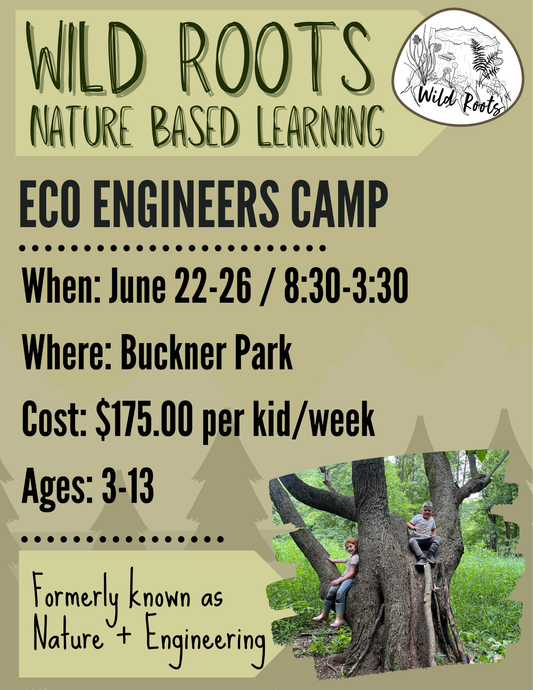 WILD ROOTS
NATURE BASED LEARNING

Wild Roots

ECO ENGINEERS CAMP

When: June 22-26 / 8:30-3:30

Where: Buckner Park

Cost: $175.00 per kid/week

Ages: 3-13

Formerly known as Nature + Engineering